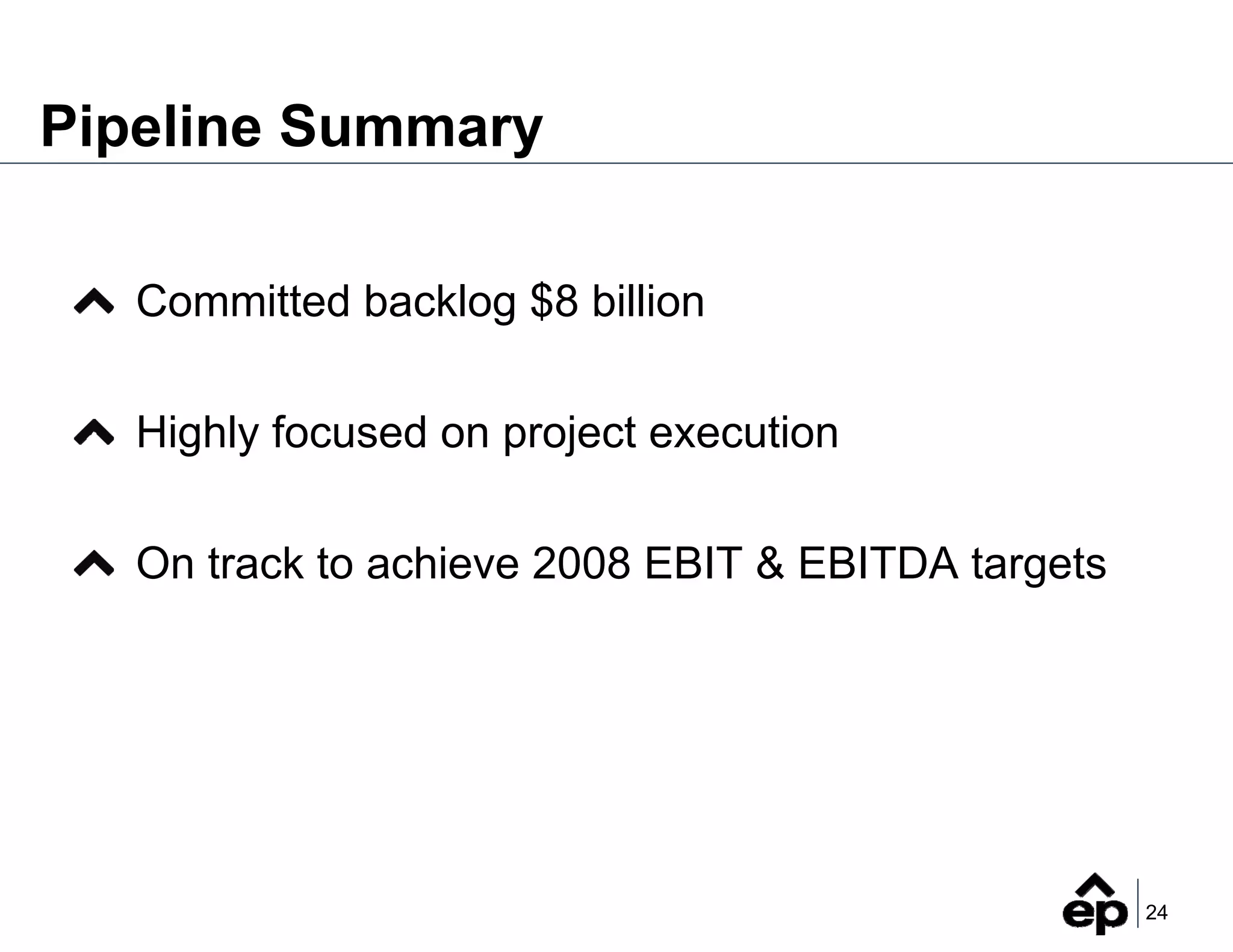 Pipeline Summary

Committed backlog \$8 billion

Highly focused on project execution

On track to achieve 2008 EBIT & EBITDA targets

ep

24